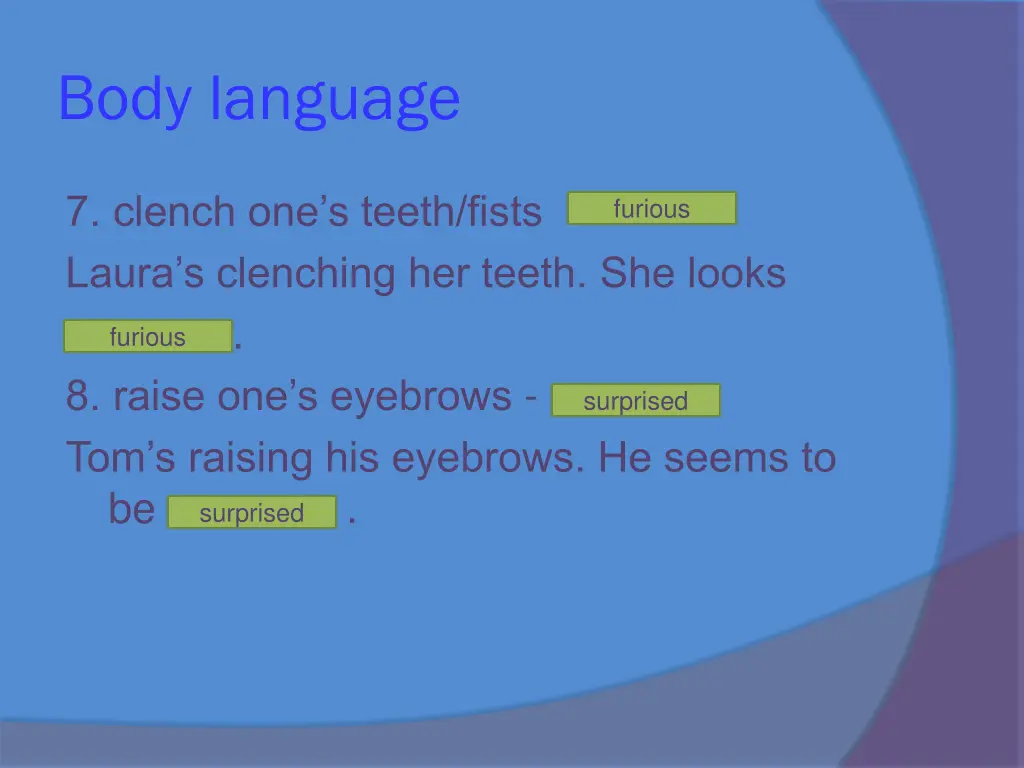 Body language

7. clench one’s teeth/fists furious

Laura’s clenching her teeth. She looks furious.

8. raise one’s eyebrows - surprised

Tom’s raising his eyebrows. He seems to be surprised .